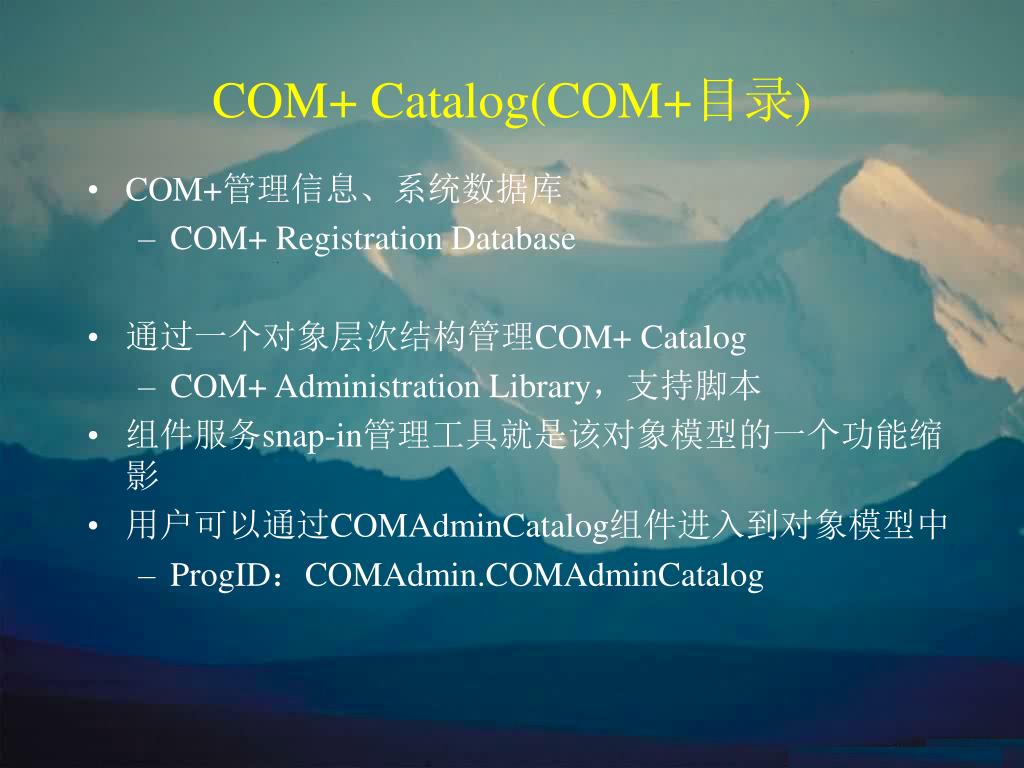 COM+ Catalog(COM+目录)

• COM+管理信息、系统数据库
  – COM+ Registration Database

• 通过一个对象层次结构管理COM+ Catalog
  – COM+ Administration Library，支持脚本
• 组件服务snap-in管理工具就是该对象模型的一个功能缩影
• 用户可以通过COMAdminCatalog组件进入到对象模型中
  – ProgID：COMAdmin.COMAdminCatalog